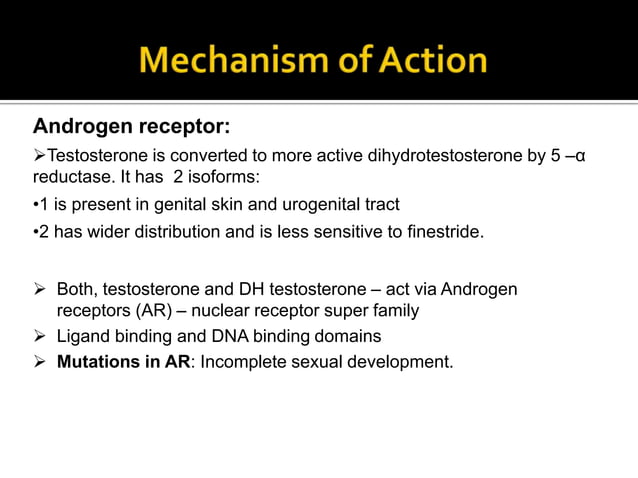 Mechanism of Action

Androgen receptor:

➢Testosterone is converted to more active dihydrotestosterone by 5 –α reductase. It has 2 isoforms:

•1 is present in genital skin and urogenital tract

•2 has wider distribution and is less sensitive to finestride.

➢ Both, testosterone and DH testosterone – act via Androgen receptors (AR) – nuclear receptor super family

➢ Ligand binding and DNA binding domains

➢ Mutations in AR: Incomplete sexual development.